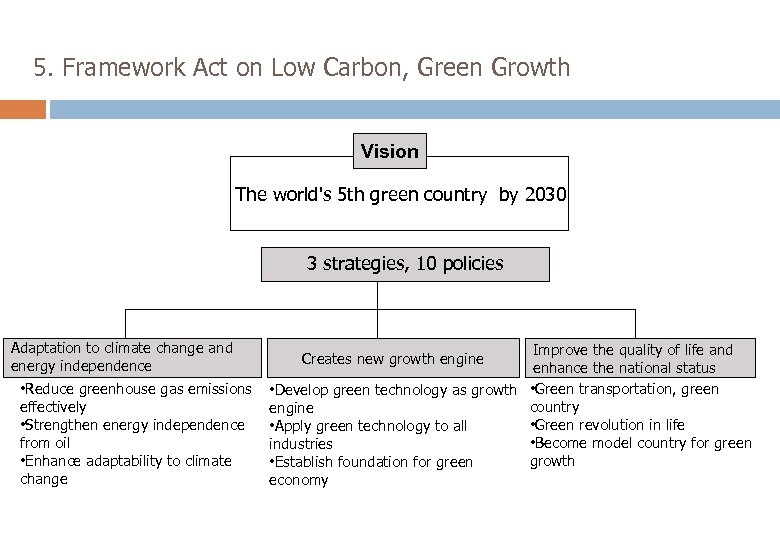 5. Framework Act on Low Carbon, Green Growth

Vision

The world's 5th green country by 2030

3 strategies, 10 policies

Adaptation to climate change and energy independence

•Reduce greenhouse gas emissions effectively
•Strengthen energy independence from oil
•Enhance adaptability to climate change

Creates new growth engine

•Develop green technology as growth engine
•Apply green technology to all industries
•Establish foundation for green economy

Improve the quality of life and enhance the national status

•Green transportation, green country
•Green revolution in life
•Become model country for green growth